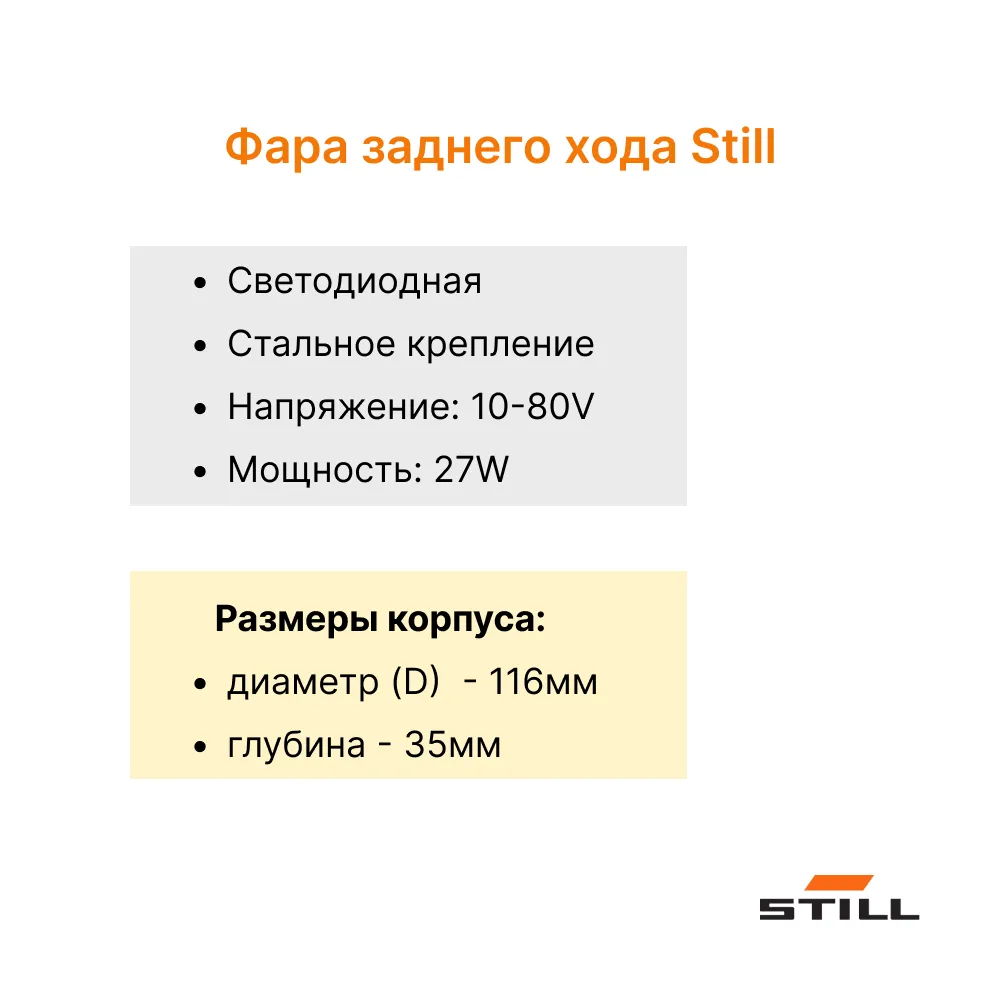 Фара заднего хода Still

• Светодиодная
• Стальное крепление
• Напряжение: 10-80V
• Мощность: 27W

Размеры корпуса:
• диаметр (D) - 116мм
• глубина - 35мм

STILL